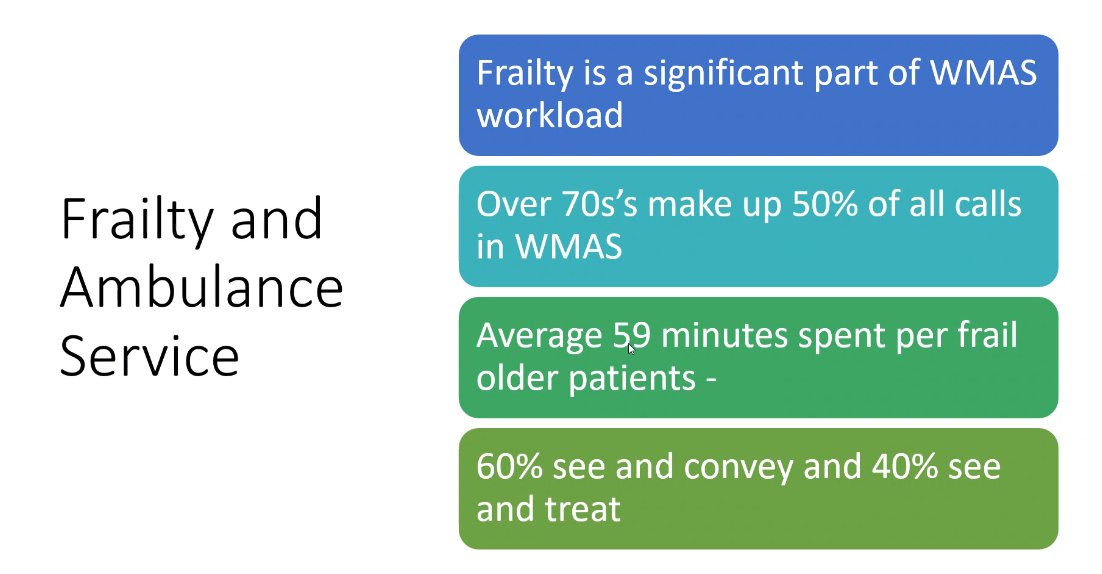 Frailty and Ambulance Service

Frailty is a significant part of WMAS workload

Over 70s's make up 50% of all calls in WMAS

Average 59 minutes spent per frail older patients -

60% see and convey and 40% see and treat